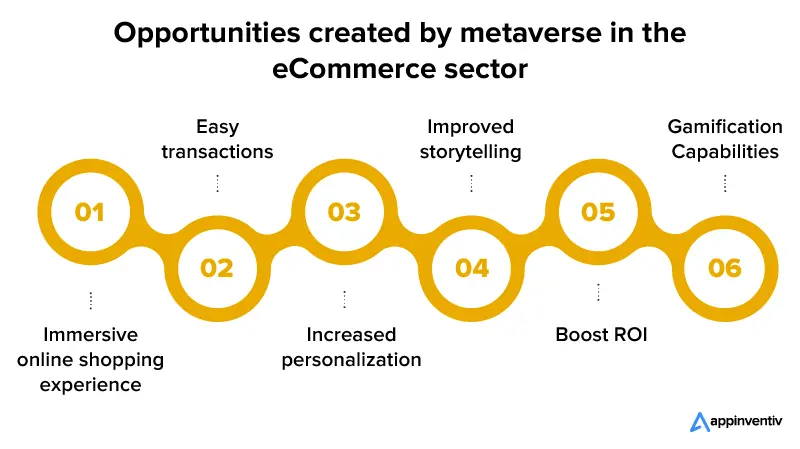 Opportunities created by metaverse in the eCommerce sector

01

Immersive online shopping experience

Easy transactions

02

03

Increased personalization

Improved storytelling

04

05

Boost ROI

Gamification Capabilities

06

appinventiv